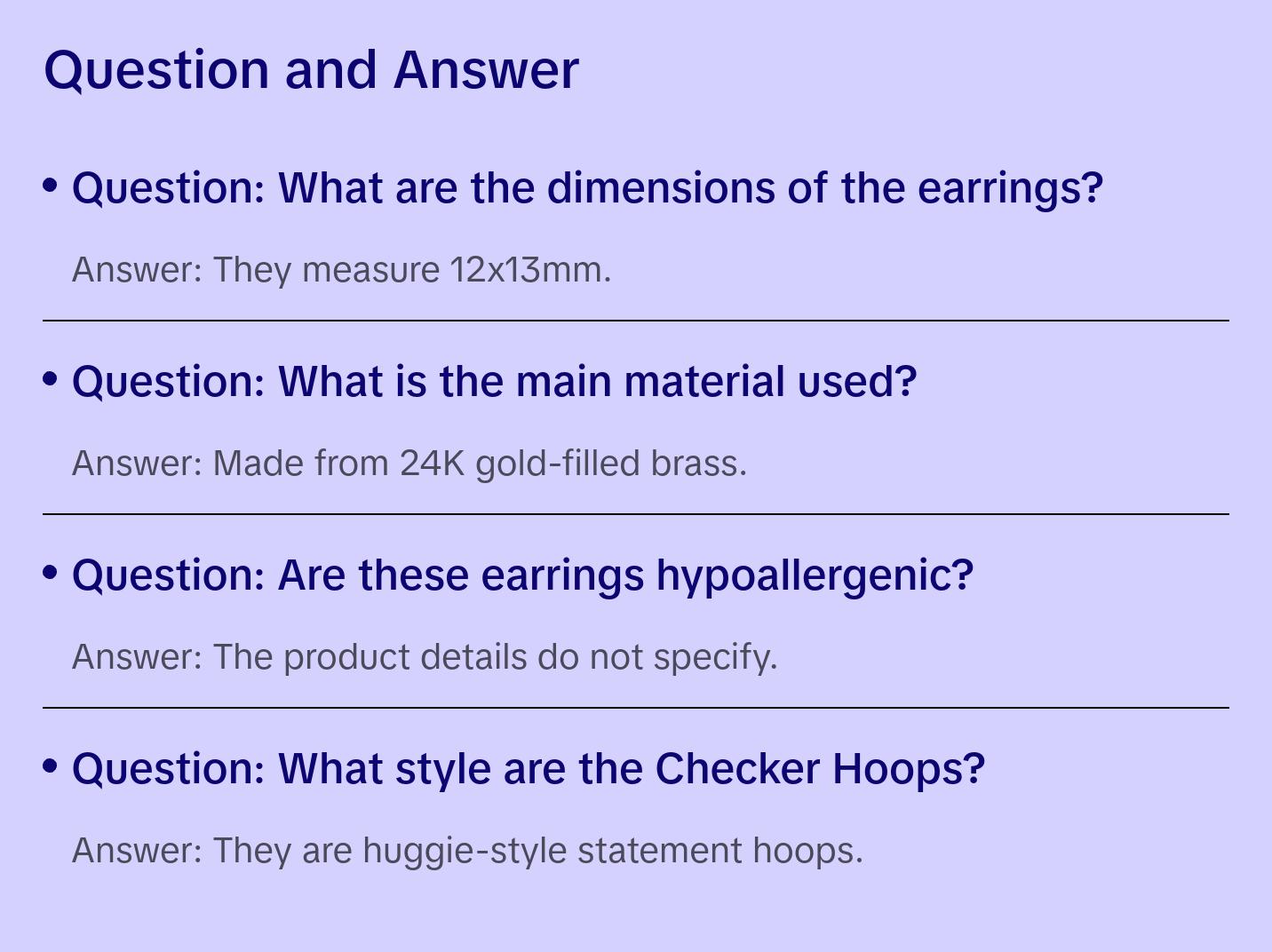 Question and Answer

• Question: What are the dimensions of the earrings?

Answer: They measure 12x13mm.

• Question: What is the main material used?

Answer: Made from 24K gold-filled brass.

• Question: Are these earrings hypoallergenic?

Answer: The product details do not specify.

• Question: What style are the Checker Hoops?

Answer: They are huggie-style statement hoops.